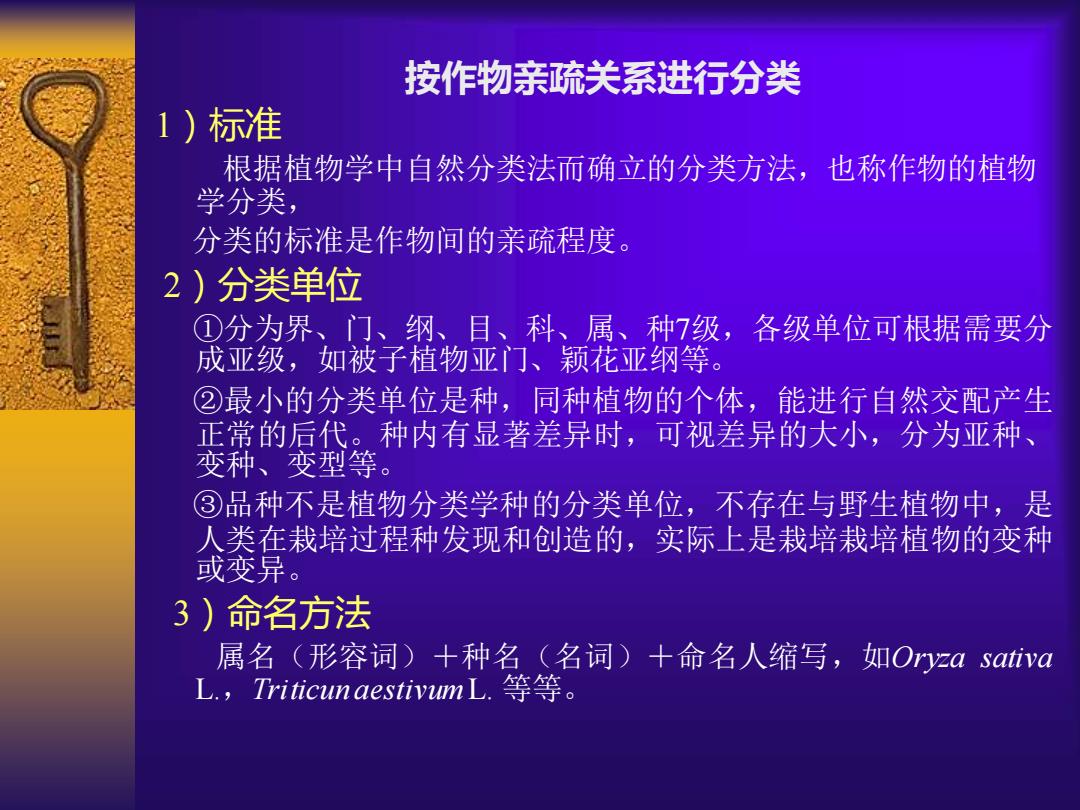 按作物亲疏关系进行分类

1）标准

根据植物学中自然分类法而确立的分类方法，也称作物的植物学分类，

分类的标准是作物间的亲疏程度。

2）分类单位

①分为界、门、纲、目、科、属、种7级，各级单位可根据需要分成亚级，如被子植物亚门、颖花亚纲等。

②最小的分类单位是种，同种植物的个体，能进行自然交配产生正常的后代。种内有显著差异时，可视差异的大小，分为亚种、变种、变型等。

③品种不是植物分类学种的分类单位，不存在与野生植物中，是人类在栽培过程种发现和创造的，实际上是栽培栽培植物的变种或变异。

3）命名方法

属名（形容词）＋种名（名词）＋命名人缩写，如Oryza sativa L.，Triticun aestivum L. 等等。